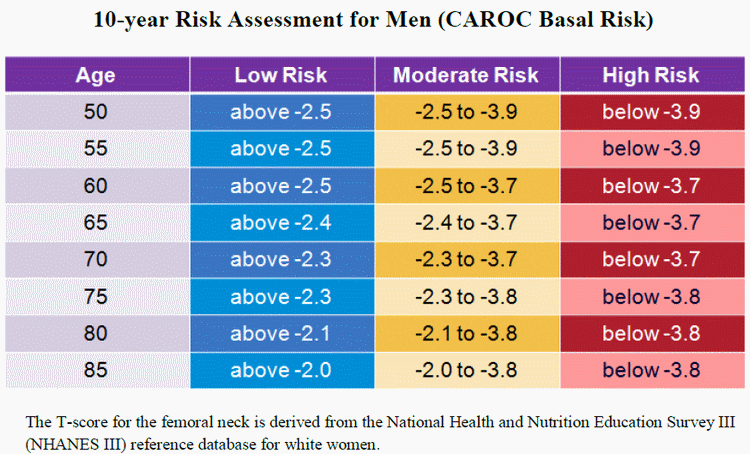 10-year Risk Assessment for Men (CAROC Basal Risk)

| Age | Low Risk | Moderate Risk | High Risk |
|---|---|---|---|
| 50 | above -2.5 | -2.5 to -3.9 | below -3.9 |
| 55 | above -2.5 | -2.5 to -3.9 | below -3.9 |
| 60 | above -2.5 | -2.5 to -3.7 | below -3.7 |
| 65 | above -2.4 | -2.4 to -3.7 | below -3.7 |
| 70 | above -2.3 | -2.3 to -3.7 | below -3.7 |
| 75 | above -2.3 | -2.3 to -3.8 | below -3.8 |
| 80 | above -2.1 | -2.1 to -3.8 | below -3.8 |
| 85 | above -2.0 | -2.0 to -3.8 | below -3.8 |

The T-score for the femoral neck is derived from the National Health and Nutrition Education Survey III (NHANES III) reference database for white women.